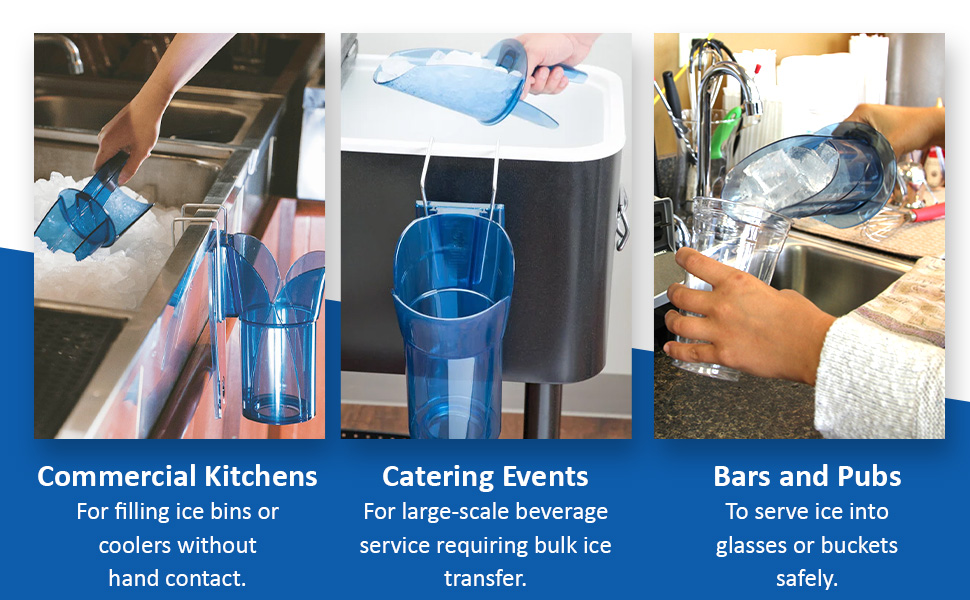 Commercial Kitchens
For filling ice bins or coolers without hand contact.

Catering Events
For large-scale beverage service requiring bulk ice transfer.

Bars and Pubs
To serve ice into glasses or buckets safely.